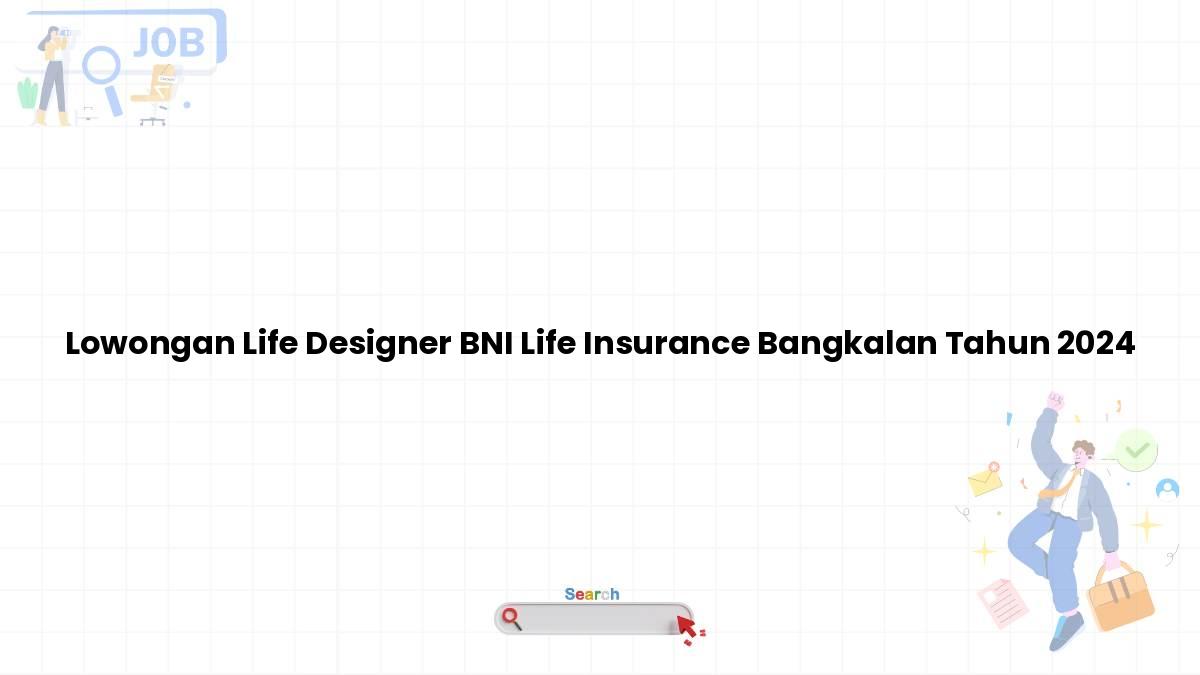 JOB

Lowongan Life Designer BNI Life Insurance Bangkalan Tahun 2024

Search